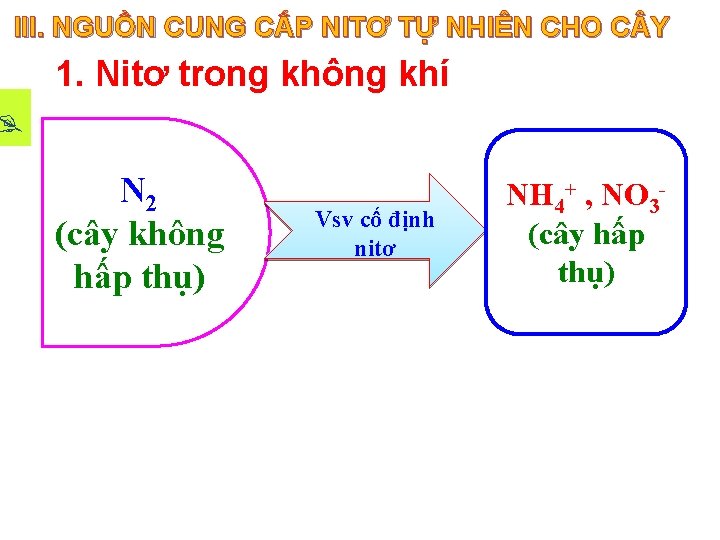 III. NGUỒN CUNG CẤP NITƠ TỰ NHIÊN CHO CÂY

1. Nitơ trong không khí

$N_2$
(cây không hấp thụ)

Vsv cố định nitơ

$NH_4^+$ , $NO_3^-$
(cây hấp thụ)